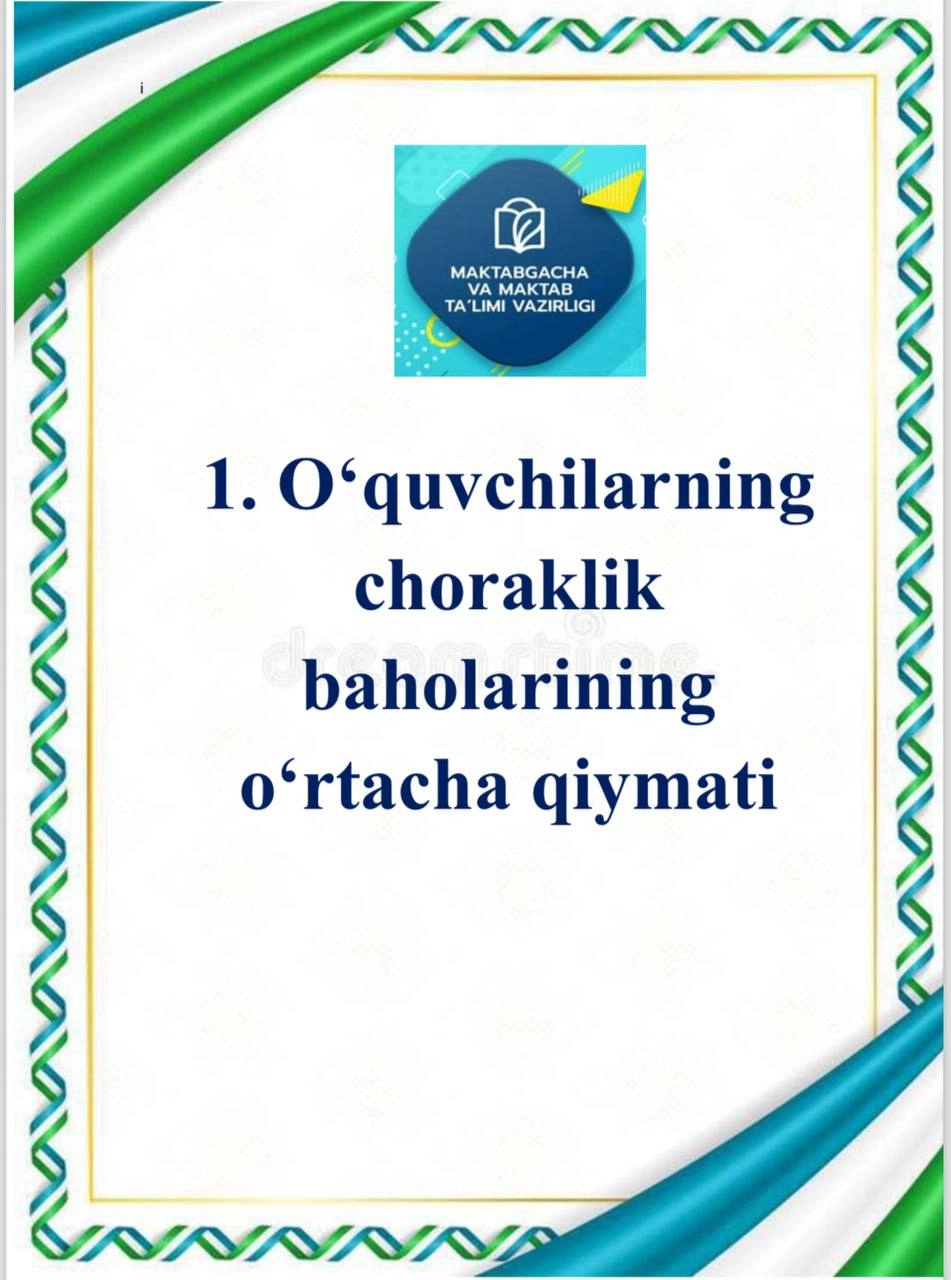 i

MAKTABGACHA VA MAKTAB TA'LIMI VAZIRLIGI

1. O‘quvchilarning choraklik baholarining o‘rtacha qiymati

dreamstime